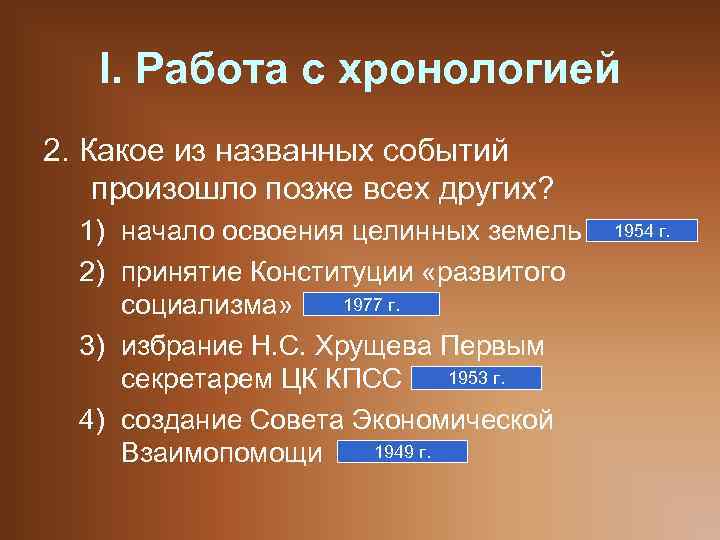 I. Работа с хронологией

2. Какое из названных событий произошло позже всех других?

1) начало освоения целинных земель 1954 г.

2) принятие Конституции «развитого социализма» 1977 г.

3) избрание Н.С. Хрущева Первым секретарем ЦК КПСС 1953 г.

4) создание Совета Экономической Взаимопомощи 1949 г.